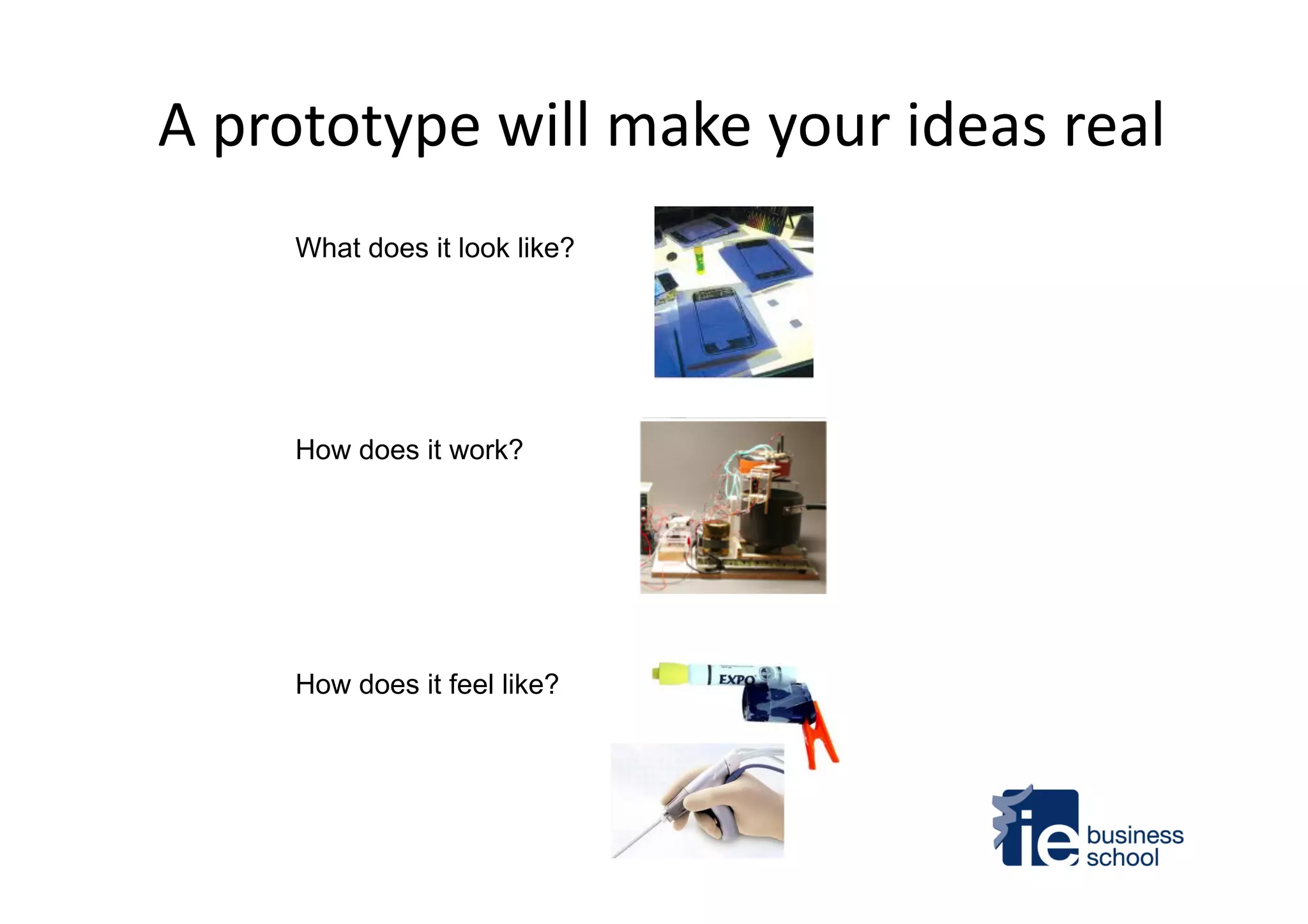 A prototype will make your ideas real

What does it look like?

How does it work?

How does it feel like?

EXPO

ie business school